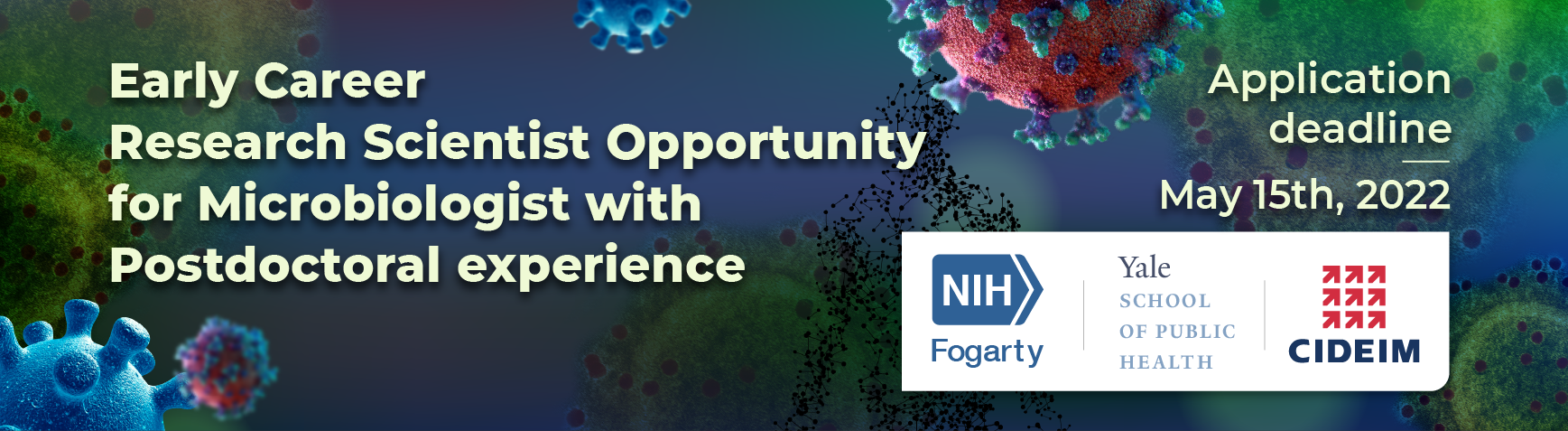 Early Career
Research Scientist Opportunity
for Microbiologist with
Postdoctoral experience

Application
deadline

May 15th, 2022

NIH
Fogarty

Yale
SCHOOL
OF PUBLIC
HEALTH

CIDEIM